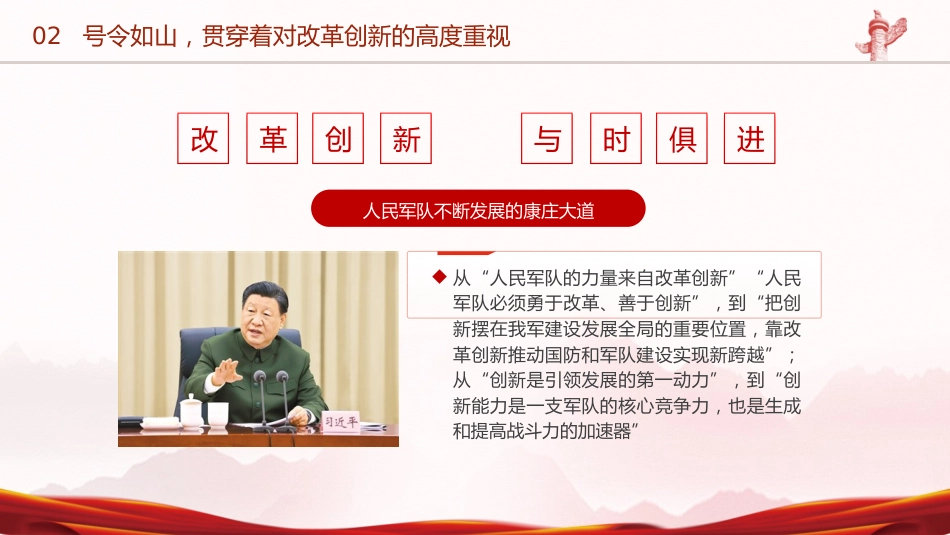 02 号令如山，贯穿着对改革创新的高度重视

改 革 创 新 与 时 俱 进

人民军队不断发展的康庄大道

习近平

◆ 从“人民军队的力量来自改革创新”“人民军队必须勇于改革、善于创新”，到“把创新摆在我军建设发展全局的重要位置，靠改革创新推动国防和军队建设实现新跨越”；从“创新是引领发展的第一动力”，到“创新能力是一支军队的核心竞争力，也是生成和提高战斗力的加速器”